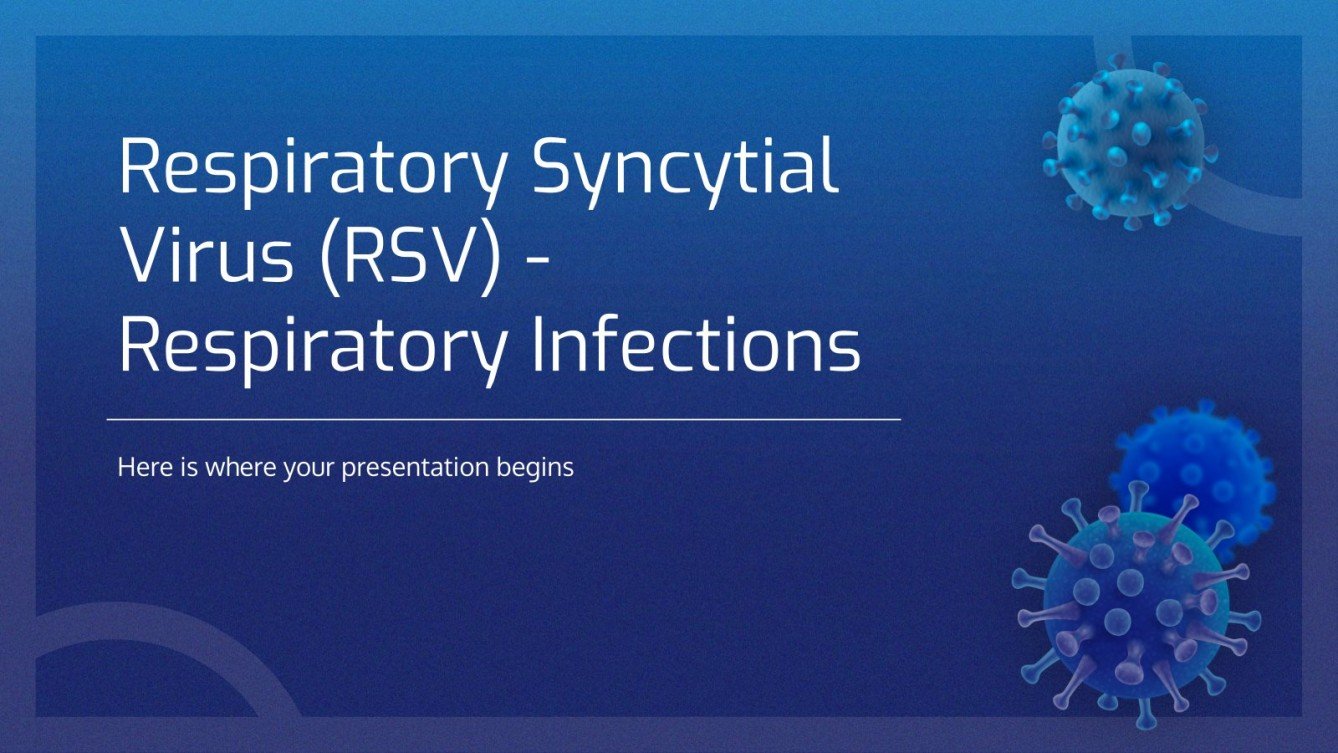 Respiratory Syncytial Virus (RSV) - Respiratory Infections

Here is where your presentation begins